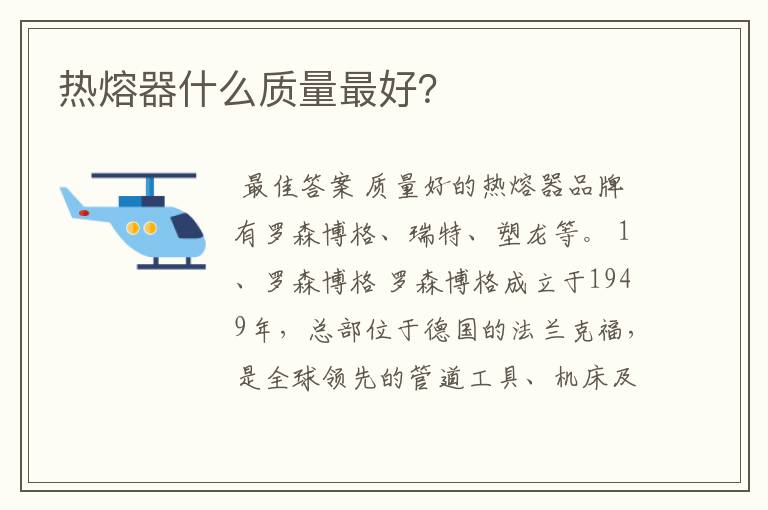 热熔器什么质量最好?

最佳答案 质量好的热熔器品牌有罗森博格、瑞特、塑龙等。 1、罗森博格 罗森博格成立于1949年，总部位于德国的法兰克福，是全球领先的管道工具、机床及